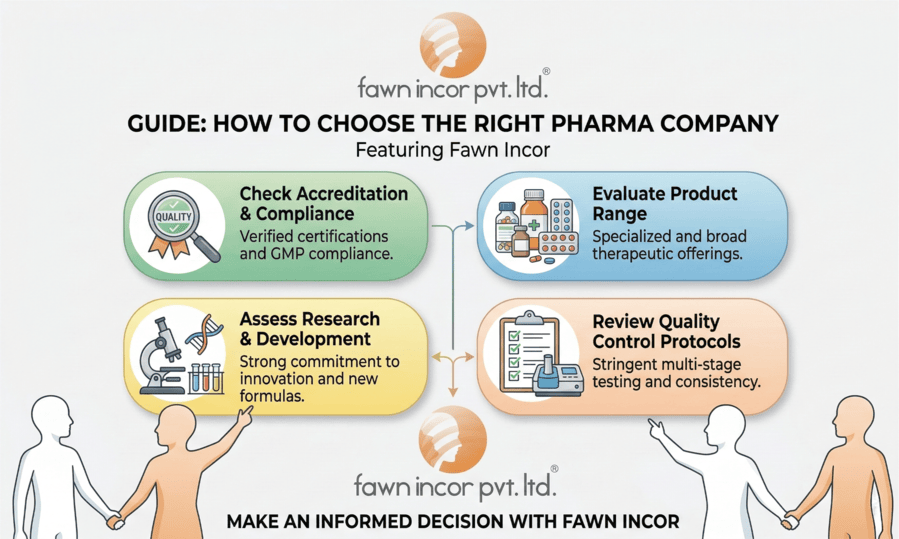 fawn incor pvt. ltd.®

GUIDE: HOW TO CHOOSE THE RIGHT PHARMA COMPANY

Featuring Fawn Incor

QUALITY

Check Accreditation & Compliance
Verified certifications and GMP compliance.

Evaluate Product Range
Specialized and broad therapeutic offerings.

Assess Research & Development
Strong commitment to innovation and new formulas.

Review Quality Control Protocols
Stringent multi-stage testing and consistency.

fawn incor pvt. ltd.®

MAKE AN INFORMED DECISION WITH FAWN INCOR